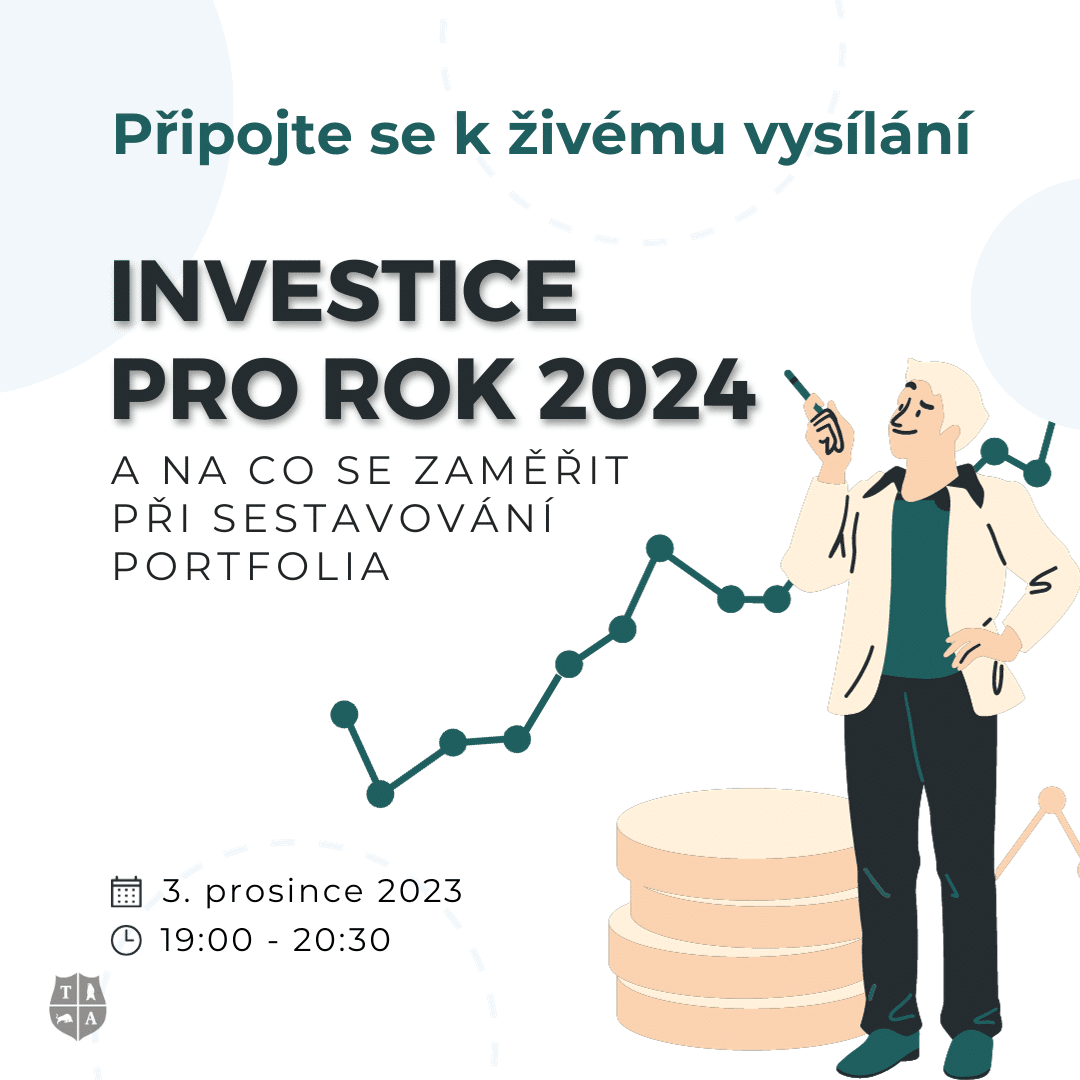 Připojte se k živému vysílání

INVESTICE PRO ROK 2024

A NA CO SE ZAMĚŘIT PŘI SESTAVOVÁNÍ PORTFOLIA

3. prosince 2023
19:00 - 20:30

T A